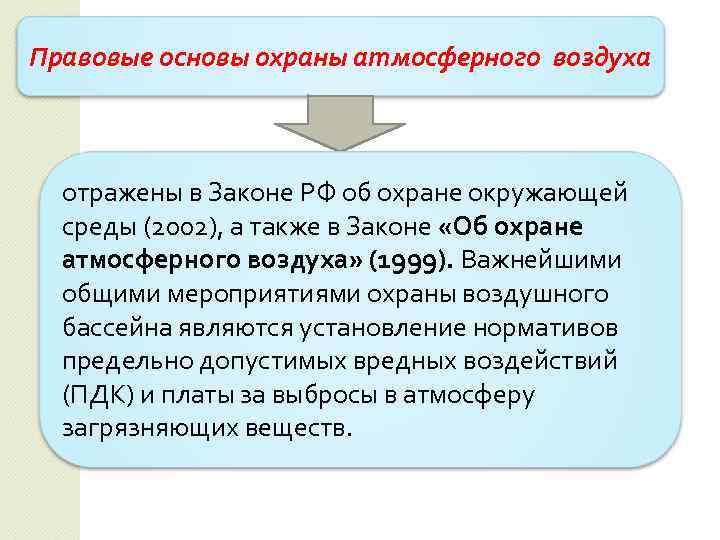 Правовые основы охраны атмосферного воздуха

отражены в Законе РФ об охране окружающей среды (2002), а также в Законе «Об охране атмосферного воздуха» (1999). Важнейшими общими мероприятиями охраны воздушного бассейна являются установление нормативов предельно допустимых вредных воздействий (ПДК) и платы за выбросы в атмосферу загрязняющих веществ.